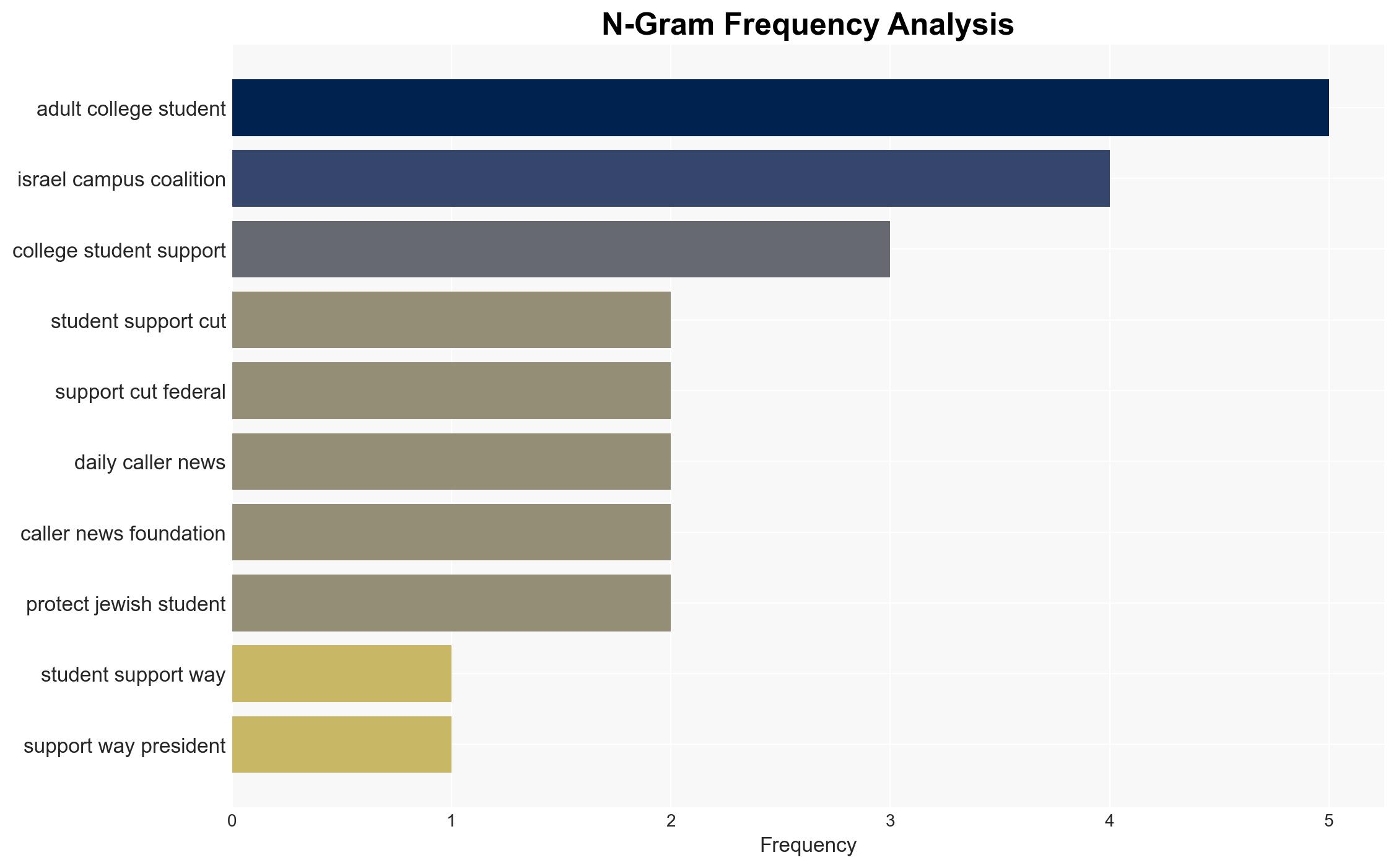 N-Gram Frequency Analysis

adult college student
israel campus coalition
college student support
student support cut
support cut federal
daily caller news
caller news foundation
protect jewish student
student support way
support way president

0
1
2
3
4
5
Frequency